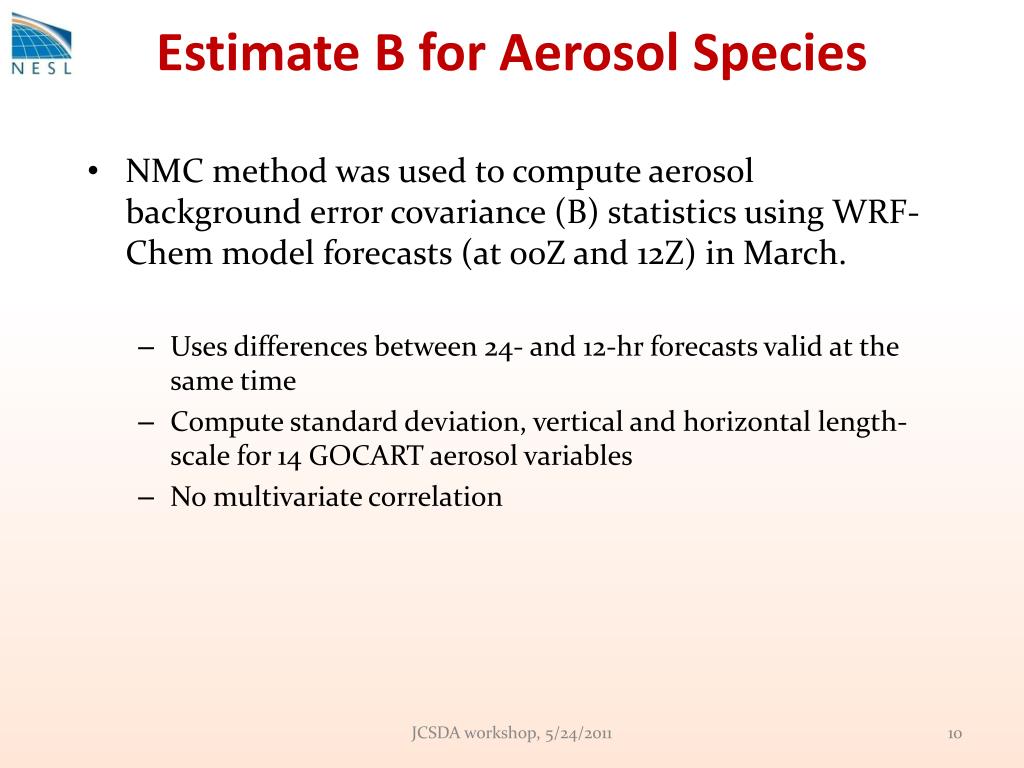 NESL

Estimate B for Aerosol Species

• NMC method was used to compute aerosol background error covariance (B) statistics using WRF-Chem model forecasts (at 00Z and 12Z) in March.

– Uses differences between 24- and 12-hr forecasts valid at the same time
– Compute standard deviation, vertical and horizontal length-scale for 14 GOCART aerosol variables
– No multivariate correlation

JCSDA workshop, 5/24/2011

10